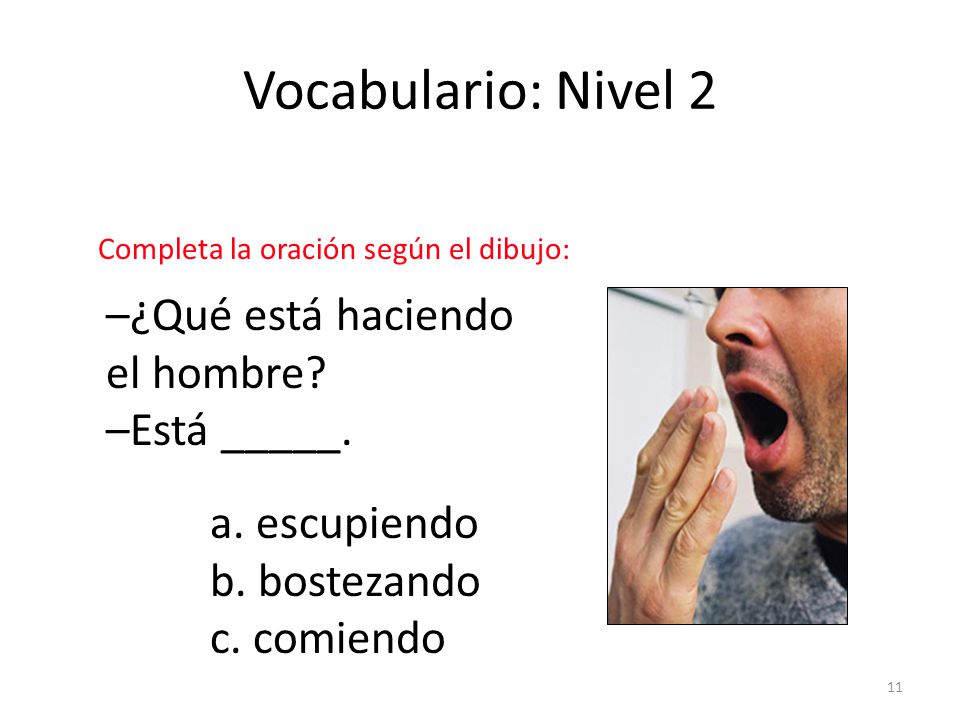 Vocabulario: Nivel 2

Completa la oración según el dibujo:

–¿Qué está haciendo el hombre?
–Está _____.

a. escupiendo
b. bostezando
c. comiendo

11